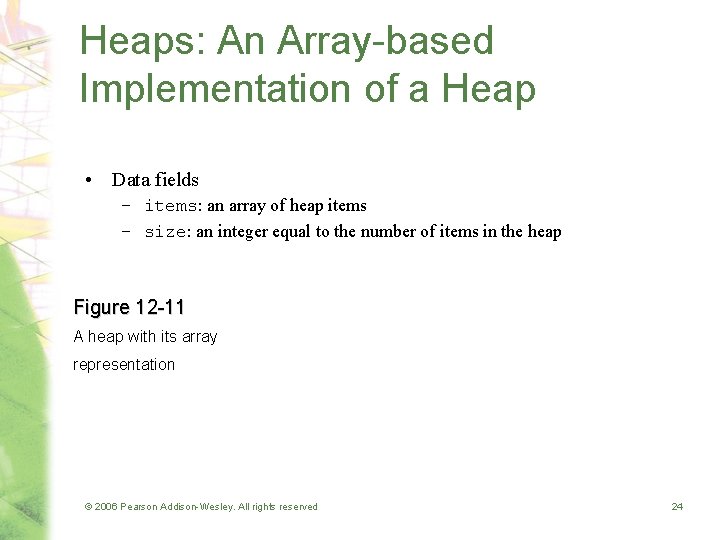 Heaps: An Array-based Implementation of a Heap

• Data fields
– items: an array of heap items
– size: an integer equal to the number of items in the heap

Figure 12-11
A heap with its array representation

© 2006 Pearson Addison-Wesley. All rights reserved

24